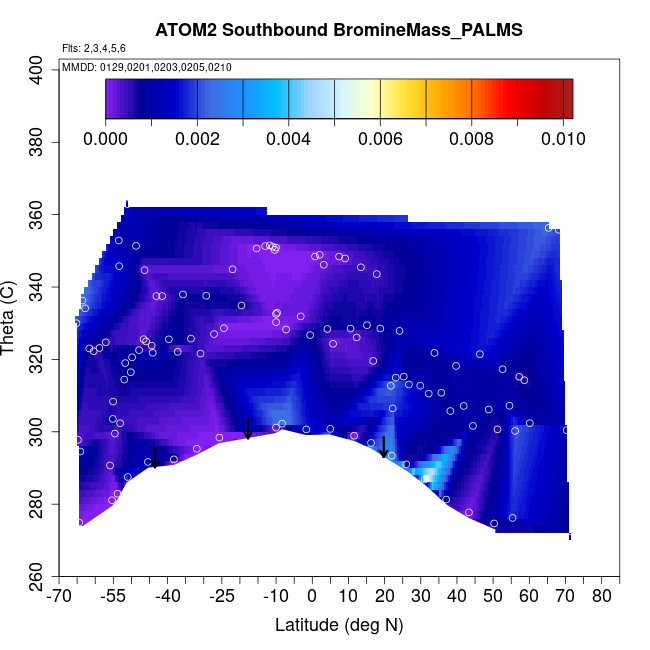 ATOM2 Southbound BromineMass_PALMS

Flts: 2,3,4,5,6

MMDD: 0129,0201,0203,0205,0210

0.000 0.002 0.004 0.006 0.008 0.010

Theta (C)

400
380
360
340
320
300
280
260

-70 -55 -40 -25 -10 0 10 20 30 40 50 60 70 80

Latitude (deg N)